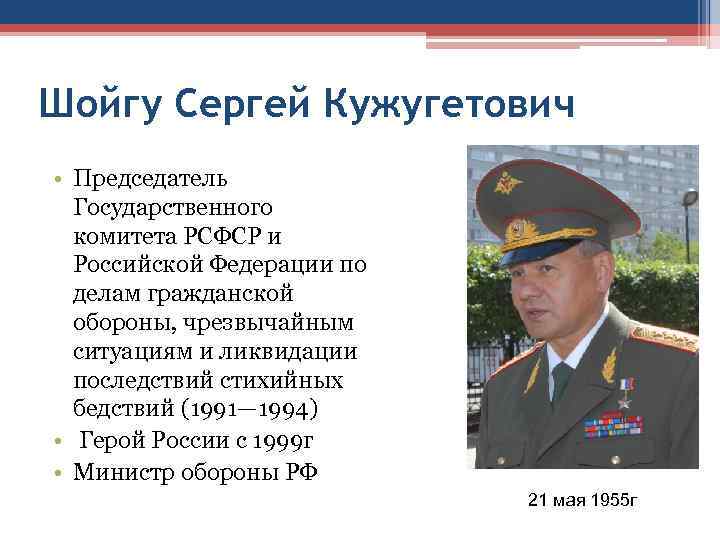 Шойгу Сергей Кужугетович

• Председатель Государственного комитета РСФСР и Российской Федерации по делам гражданской обороны, чрезвычайным ситуациям и ликвидации последствий стихийных бедствий (1991—1994)
• Герой России с 1999г
• Министр обороны РФ

21 мая 1955г